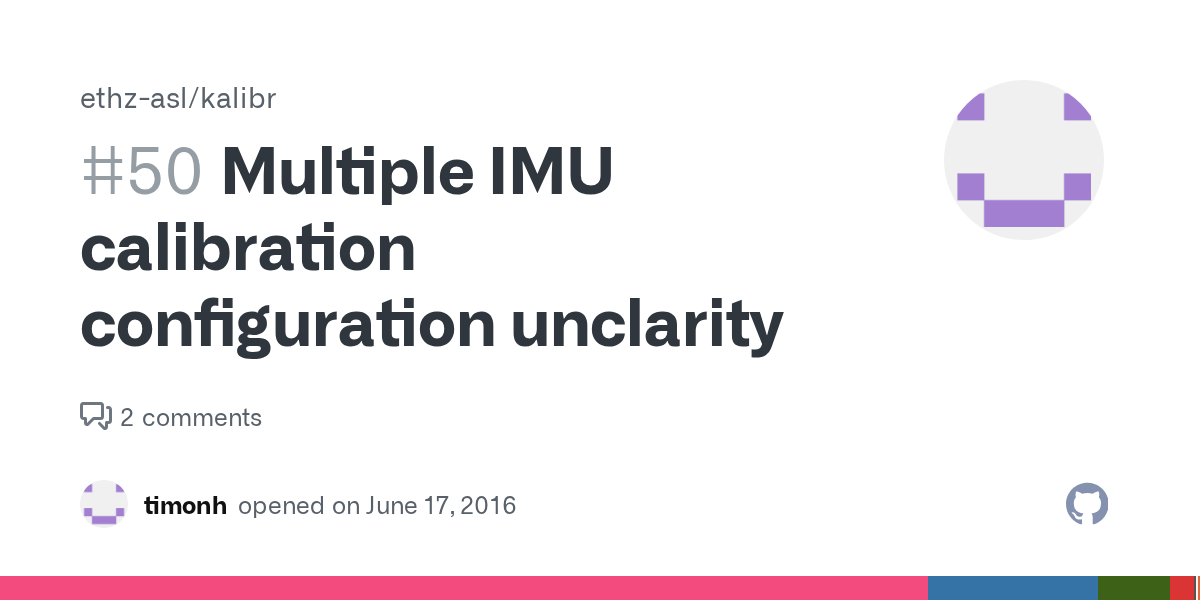 ethz-asl/kalibr

#50 Multiple IMU calibration configuration unclarity

2 comments

timonh opened on June 17, 2016